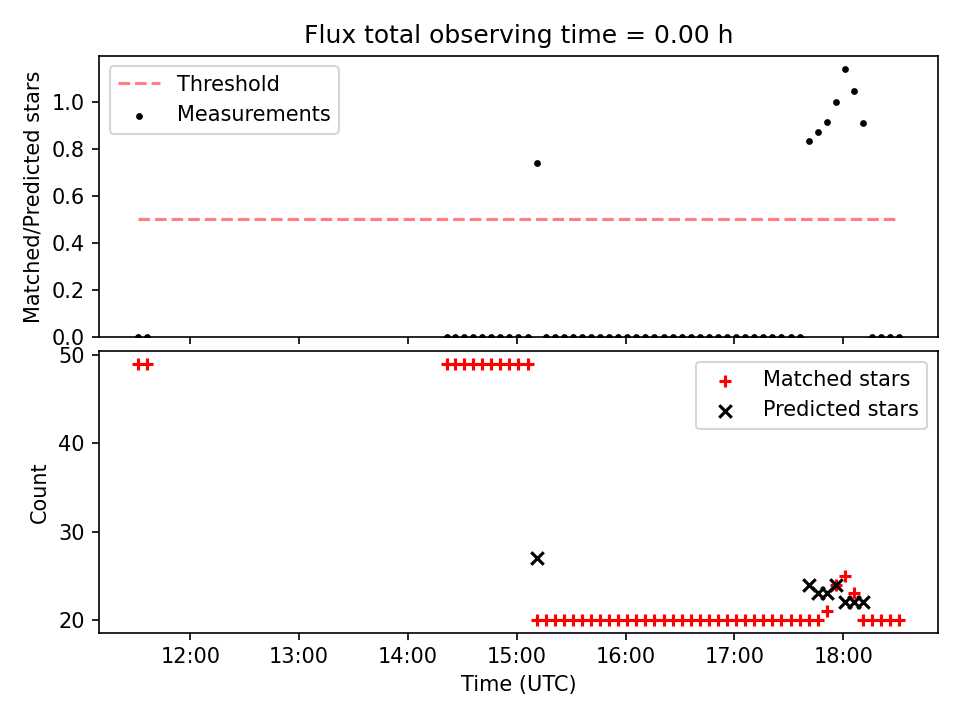 Flux total observing time = 0.00 h

Threshold
Measurements

Matched/Predicted stars

1.0
0.8
0.6
0.4
0.2
0.0

Matched stars
Predicted stars

Count

50
40
30
20

12:00
13:00
14:00
15:00
16:00
17:00
18:00

Time (UTC)